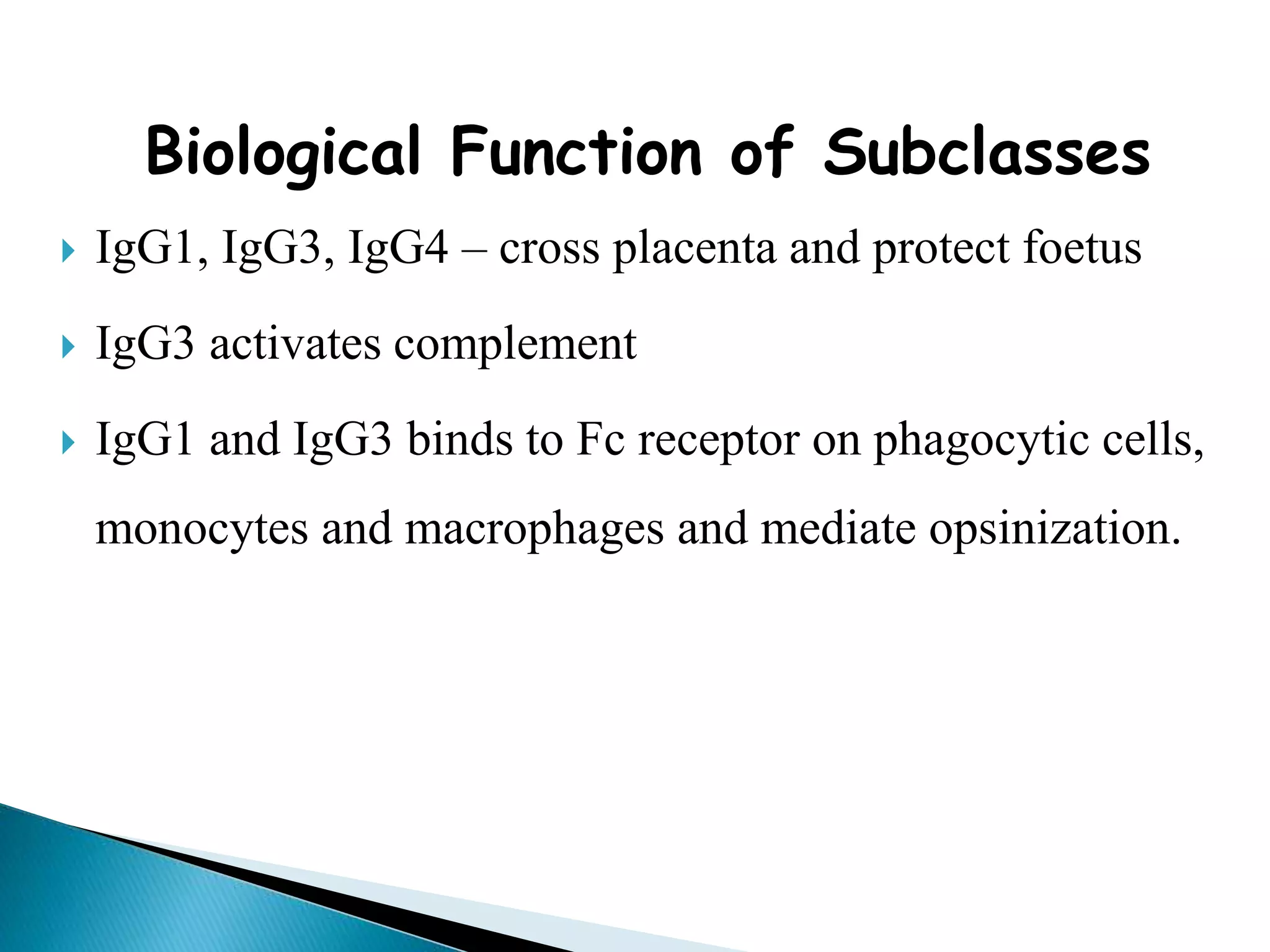 Biological Function of Subclasses

IgG1, IgG3, IgG4 – cross placenta and protect foetus

IgG3 activates complement

IgG1 and IgG3 binds to Fc receptor on phagocytic cells, monocytes and macrophages and mediate opsinization.